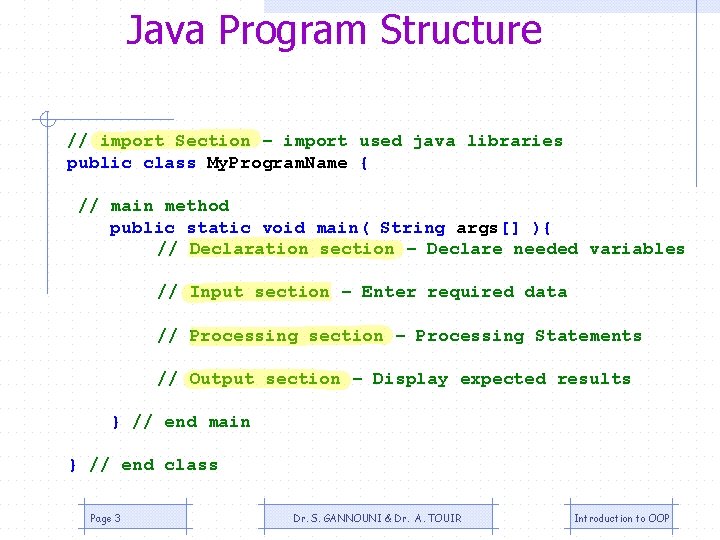 Java Program Structure

// import Section – import used java libraries
public class MyProgramName {

// main method
public static void main( String args[] ){
// Declaration section – Declare needed variables

// Input section – Enter required data

// Processing section – Processing Statements

// Output section – Display expected results

} // end main

} // end class

Page 3

Dr. S. GANNOUNI & Dr. A. TOUIR

Introduction to OOP